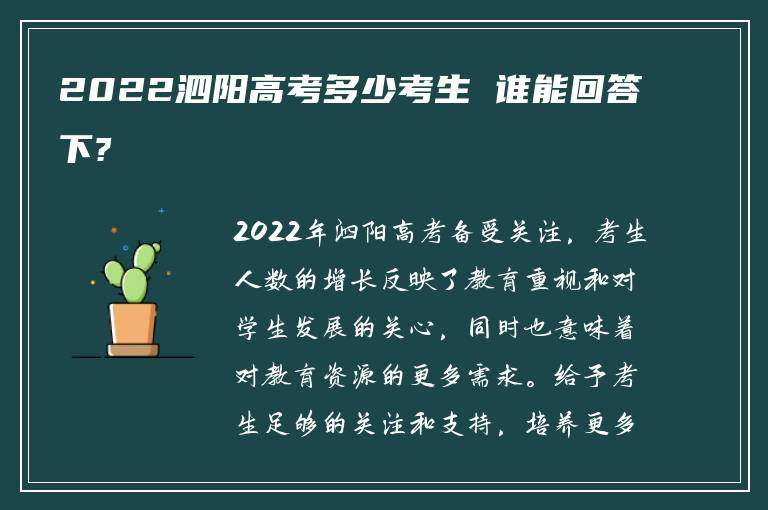 2022泗阳高考多少考生 谁能回答下?

2022年泗阳高考备受关注，考生人数的增长反映了教育重视和对学生发展的关心，同时也意味着对教育资源的更多需求。给予考生足够的关注和支持，培养更多